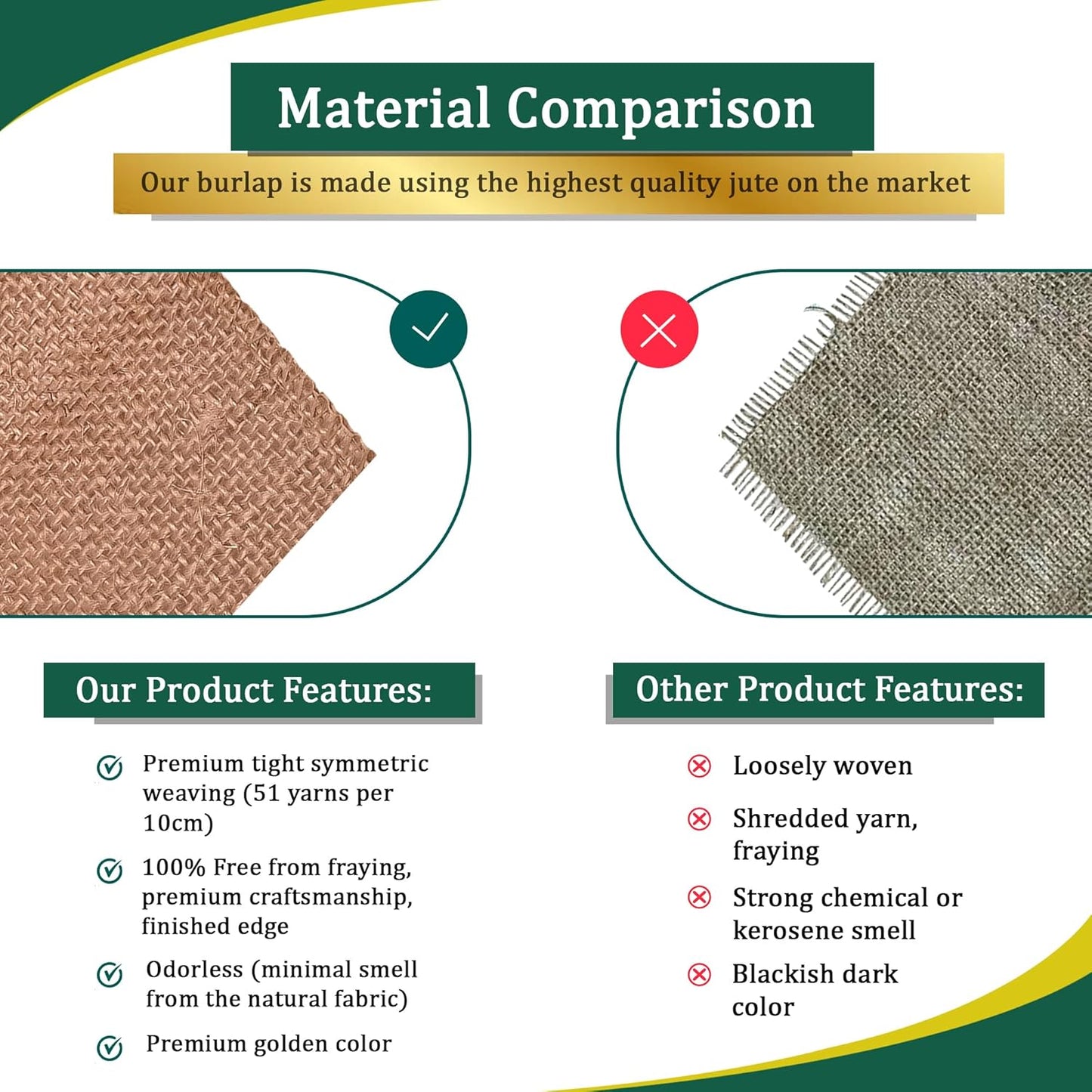 Material Comparison

Our burlap is made using the highest quality jute on the market

Our Product Features:

Premium tight symmetric weaving (51 yarns per 10cm)

100% Free from fraying, premium craftsmanship, finished edge

Odorless (minimal smell from the natural fabric)

Premium golden color

Other Product Features:

Loosely woven

Shredded yarn, fraying

Strong chemical or kerosene smell

Blackish dark color